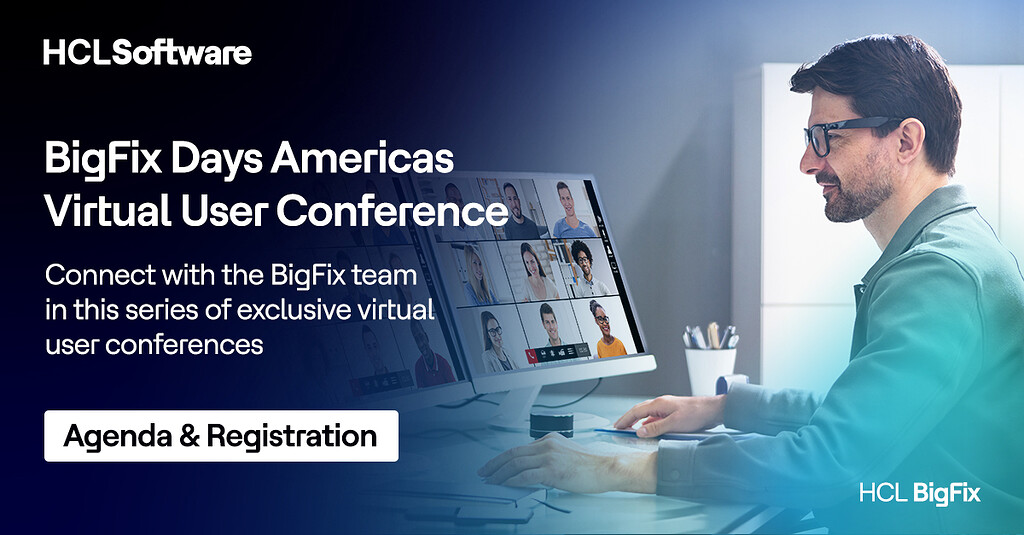 HCLSoftware

BigFix Days Americas Virtual User Conference

Connect with the BigFix team in this series of exclusive virtual user conferences

Agenda & Registration

HCL BigFix